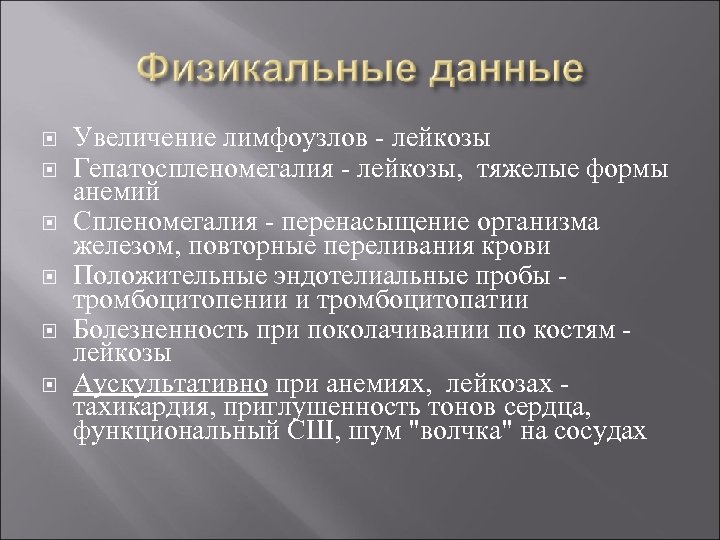 Физикальные данные

Увеличение лимфоузлов - лейкозы

Гепатоспленомегалия - лейкозы, тяжелые формы анемий

Спленомегалия - перенасыщение организма железом, повторные переливания крови

Положительные эндотелиальные пробы - тромбоцитопении и тромбоцитопатии

Болезненность при поколачивании по костям - лейкозы

Аускультативно при анемиях, лейкозах - тахикардия, приглушенность тонов сердца, функциональный СШ, шум "волчка" на сосудах